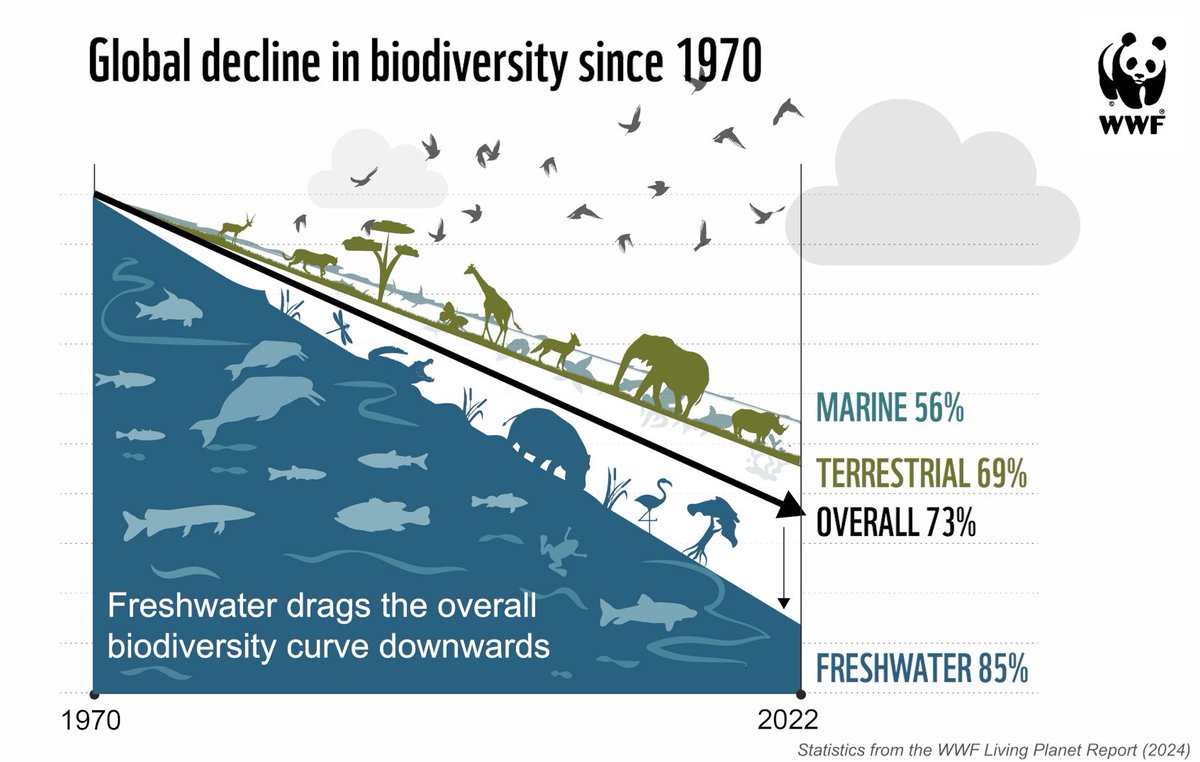 Global decline in biodiversity since 1970

WWF

MARINE 56%

TERRESTRIAL 69%

OVERALL 73%

Freshwater drags the overall biodiversity curve downwards

FRESHWATER 85%

1970

2022

Statistics from the WWF Living Planet Report (2024)